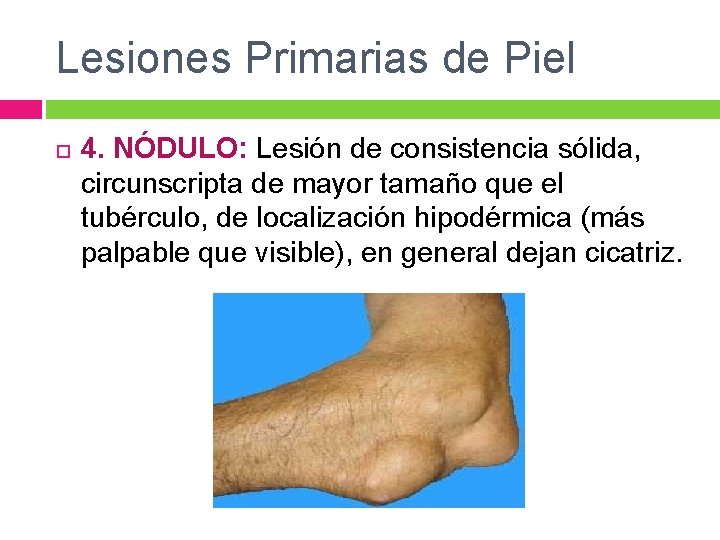 Lesiones Primarias de Piel

4. NÓDULO: Lesión de consistencia sólida, circunscripta de mayor tamaño que el tubérculo, de localización hipodérmica (más palpable que visible), en general dejan cicatriz.